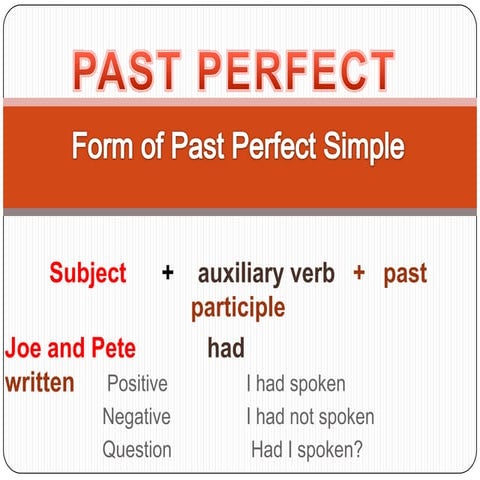 PAST PERFECT

Form of Past Perfect Simple

Subject + auxiliary verb + past participle

Joe and Pete had written

Positive I had spoken
Negative I had not spoken
Question Had I spoken?